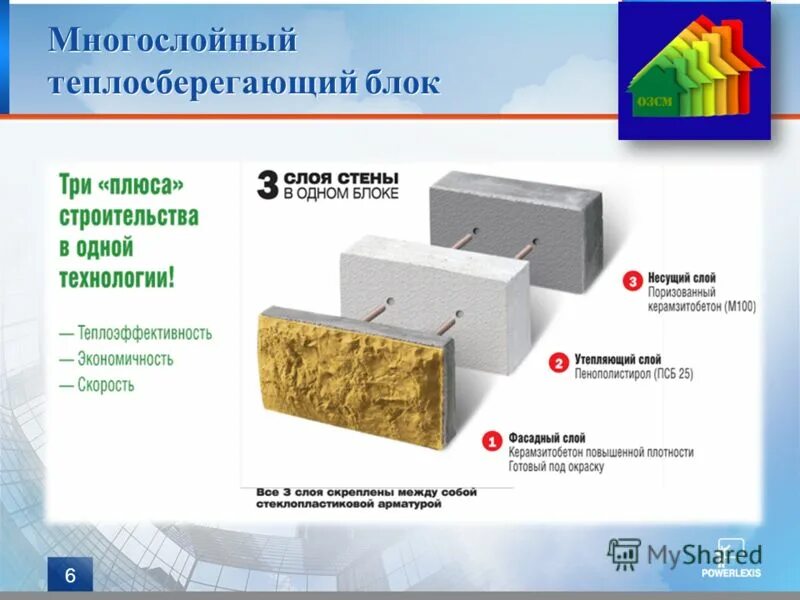 Многослойный теплосберегающий блок

ОЗСМ

Три «плюса» строительства в одной технологии!

— Теплоэффективность
— Экономичность
— Скорость

3 СЛОЯ СТЕНЫ В ОДНОМ БЛОКЕ

3 Несущий слой
Поризованный керамзитобетон (М100)

2 Утепляющий слой
Пенополистирол (ПСБ 25)

1 Фасадный слой
Керамзитобетон повышенной плотности
Готовый под окраску

Все 3 слоя скреплены между собой стеклопластиковой арматурой

6

MyShared

POWERLEXIS